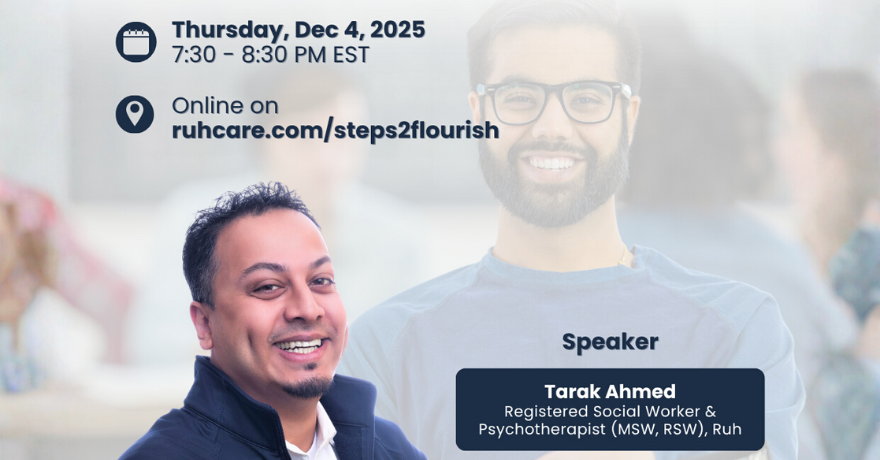 Thursday, Dec 4, 2025
7:30 - 8:30 PM EST

Online on
ruhcare.com/steps2flourish

Speaker

Tarak Ahmed
Registered Social Worker & Psychotherapist (MSW, RSW), Ruh